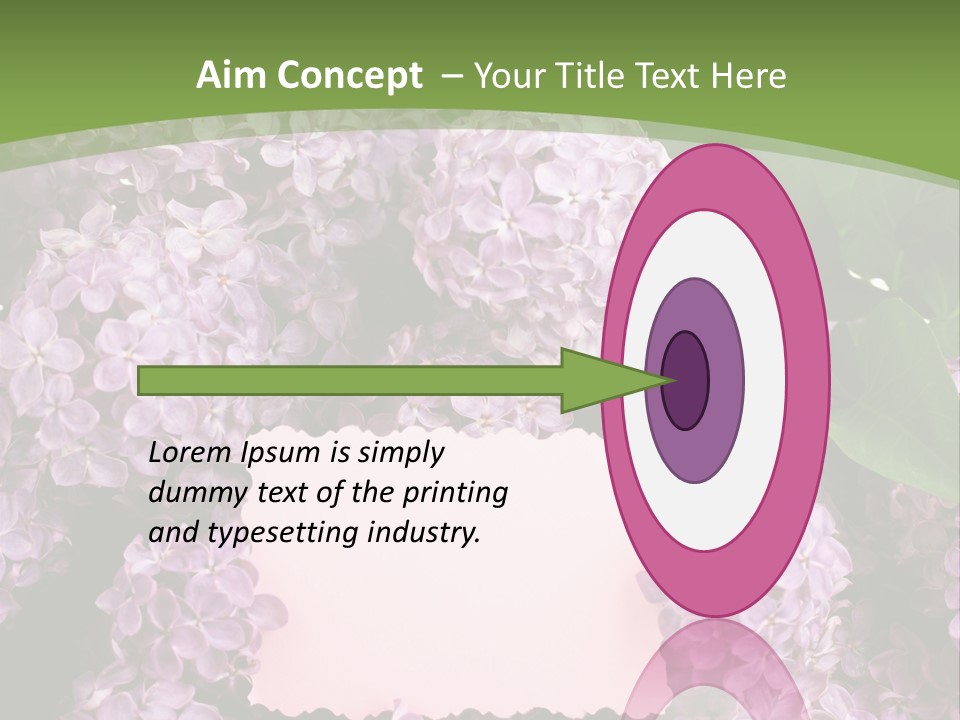 Aim Concept – Your Title Text Here

Lorem Ipsum is simply dummy text of the printing and typesetting industry.